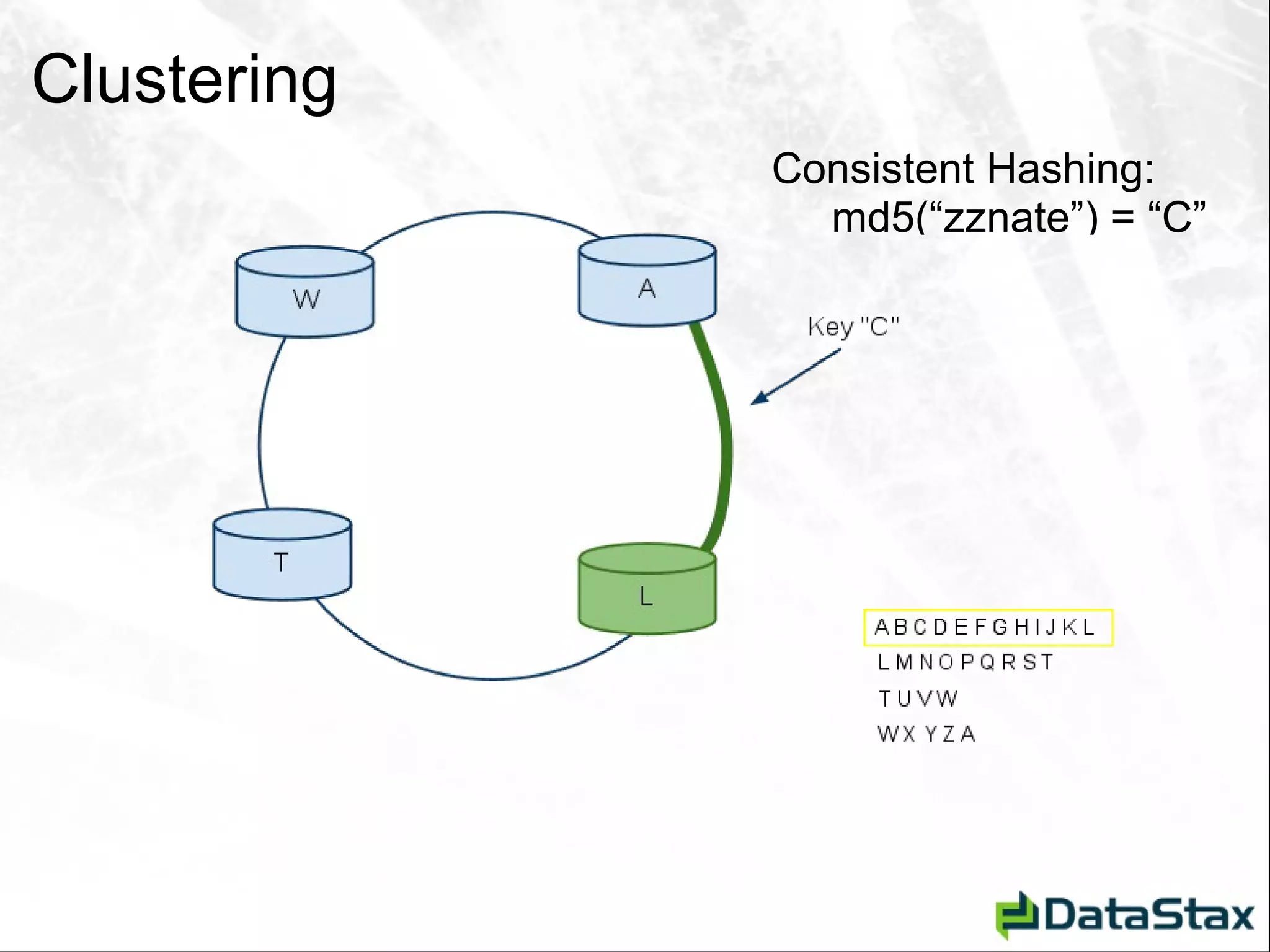 Clustering

Consistent Hashing:
md5(“zznate”) = “C”

W

A

Key "C"

T

L

A B C D E F G H I J K L
L M N O P Q R S T
T U V W
W X Y Z A

DataStax